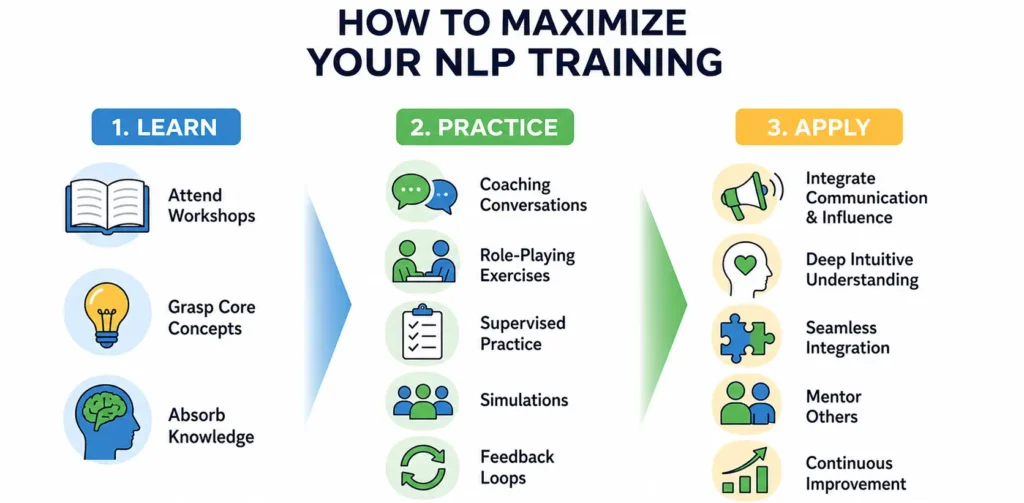 HOW TO MAXIMIZE YOUR NLP TRAINING

1. LEARN

Attend Workshops

Grasp Core Concepts

Absorb Knowledge

2. PRACTICE

Coaching Conversations

Role-Playing Exercises

Supervised Practice

Simulations

Feedback Loops

3. APPLY

Integrate Communication & Influence

Deep Intuitive Understanding

Seamless Integration

Mentor Others

Continuous Improvement